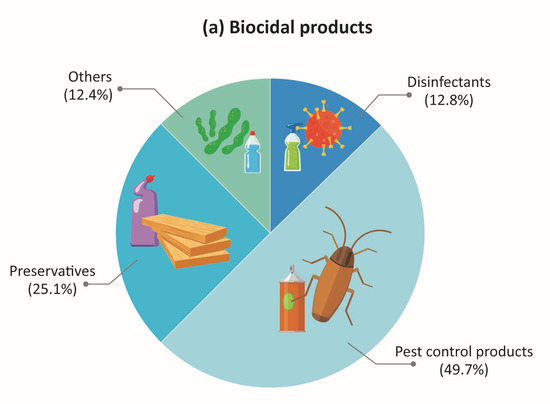 (a) Biocidal products

Others
(12.4%)

Disinfectants
(12.8%)

Preservatives
(25.1%)

Pest control products
(49.7%)